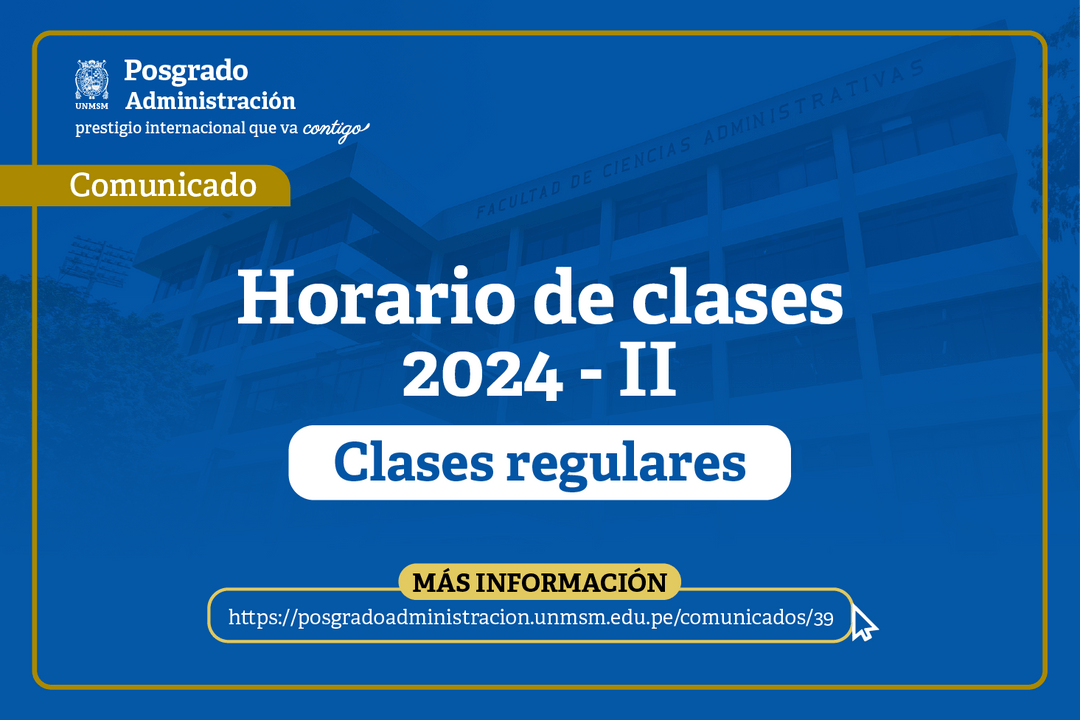 UNMSM
Posgrado
Administración
prestigio internacional que va contigo

FACULTAD DE CIENCIAS ADMINISTRATIVAS

Comunicado

Horario de clases
2024 - II

Clases regulares

MÁS INFORMACIÓN
https://posgradoadministracion.unmsm.edu.pe/comunicados/39